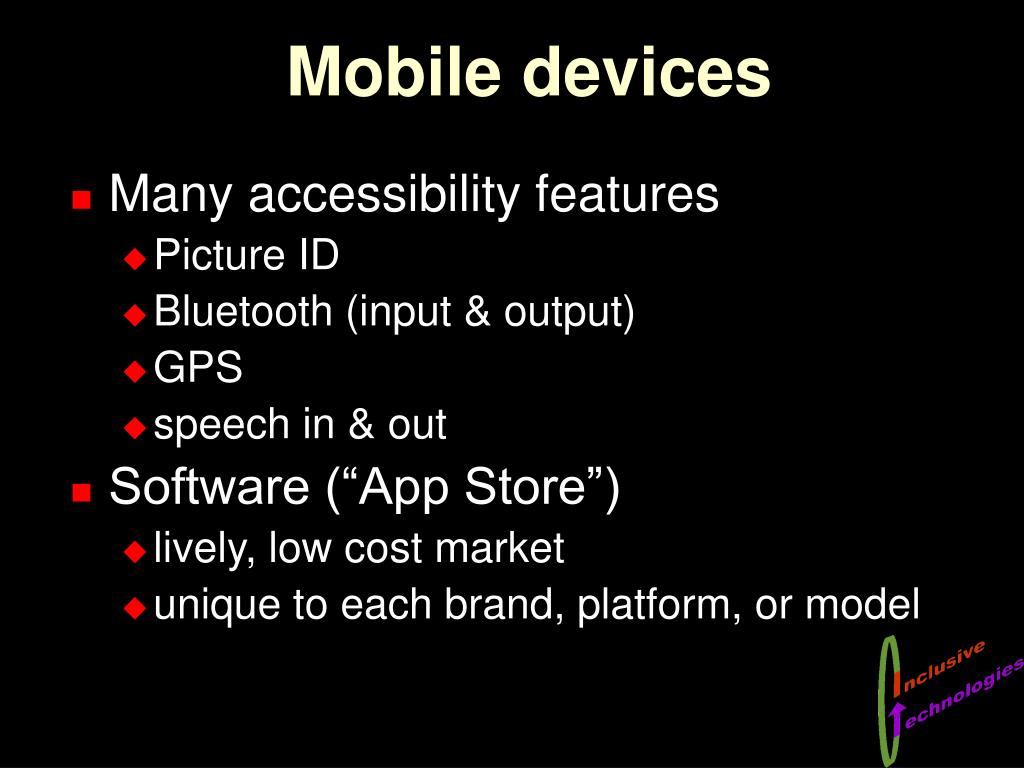 Mobile devices

Many accessibility features

Picture ID

Bluetooth (input & output)

GPS

speech in & out

Software (“App Store”)

lively, low cost market

unique to each brand, platform, or model

Inclusive Technologies